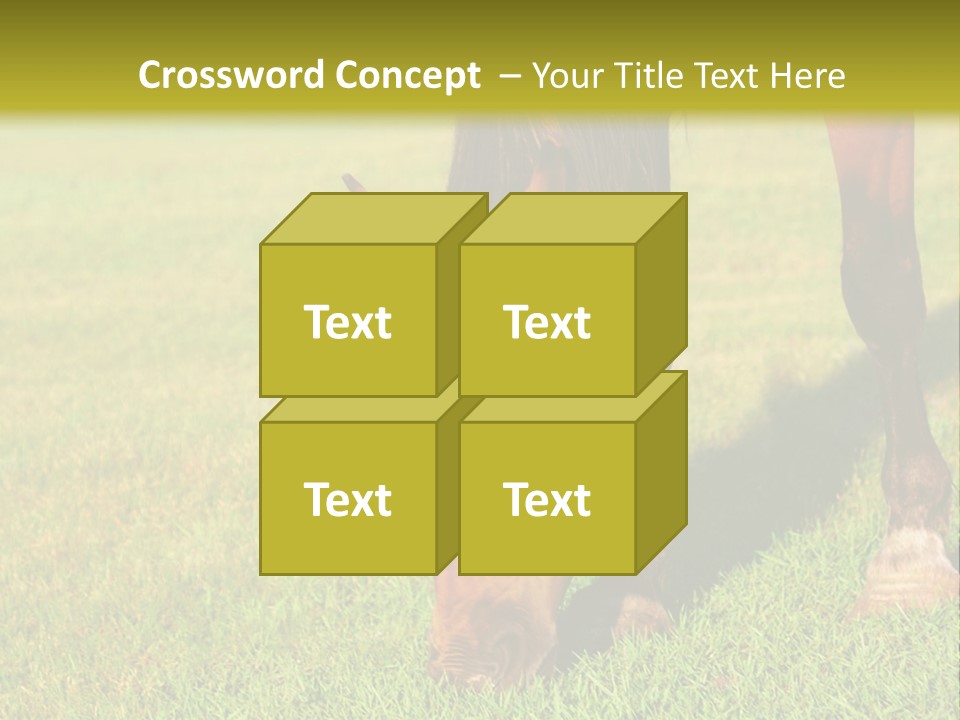 Crossword Concept – Your Title Text Here

Text

Text

Text

Text